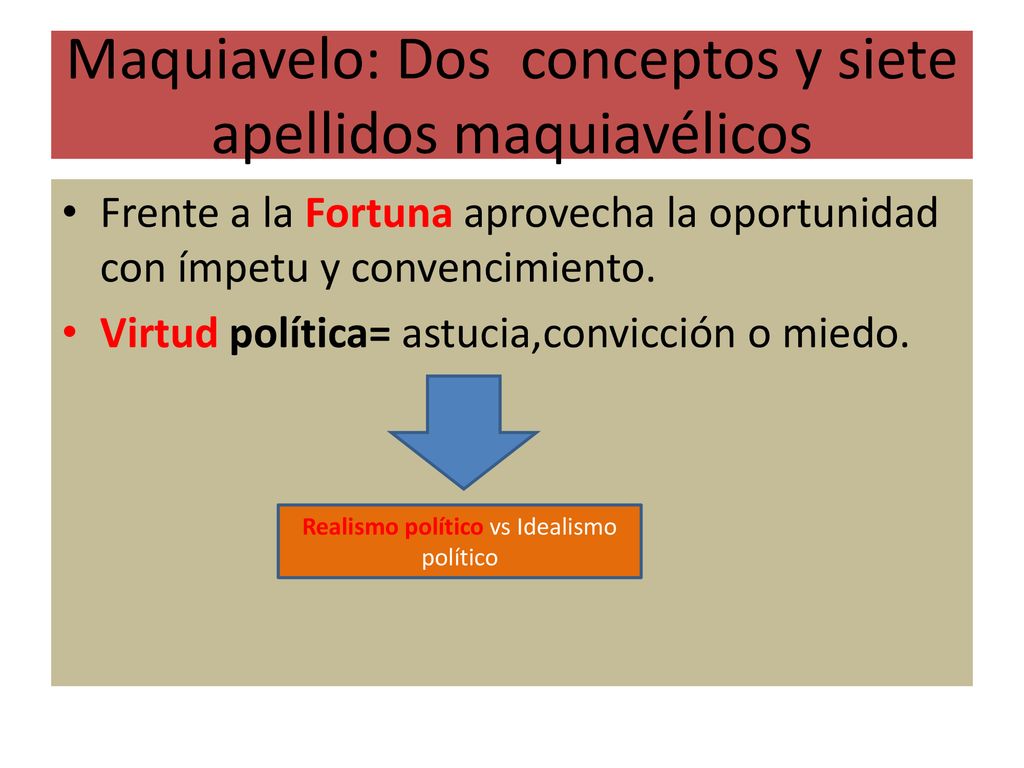 Maquiavelo: Dos  conceptos y siete apellidos maquiavélicos

• Frente a la Fortuna aprovecha la oportunidad con ímpetu y convencimiento.
• Virtud política= astucia,convicción o miedo.

Realismo político vs Idealismo político